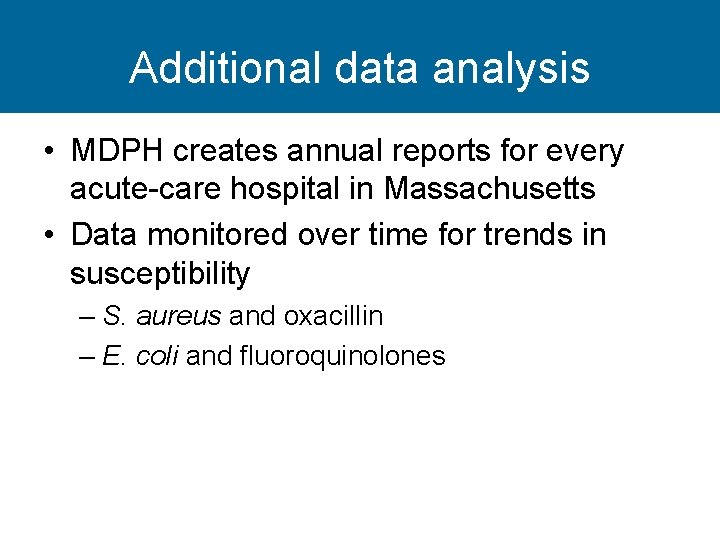 Additional data analysis

• MDPH creates annual reports for every acute-care hospital in Massachusetts
• Data monitored over time for trends in susceptibility
– S. aureus and oxacillin
– E. coli and fluoroquinolones